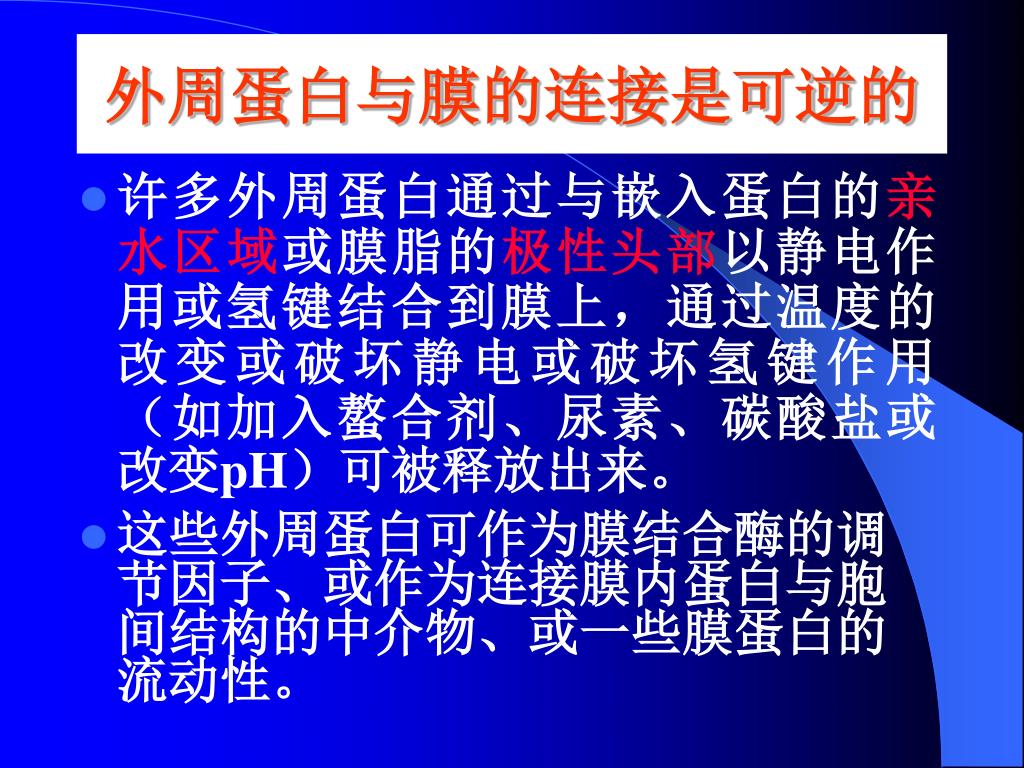 外周蛋白与膜的连接是可逆的

许多外周蛋白通过与嵌入蛋白的亲水区域或膜脂的极性头部以静电作用或氢键结合到膜上，通过温度的改变或破坏静电或破坏氢键作用（如加入螯合剂、尿素、碳酸盐或改变pH）可被释放出来。

这些外周蛋白可作为膜结合酶的调节因子、或作为连接膜内蛋白与胞间结构的中介物、或一些膜蛋白的流动性。